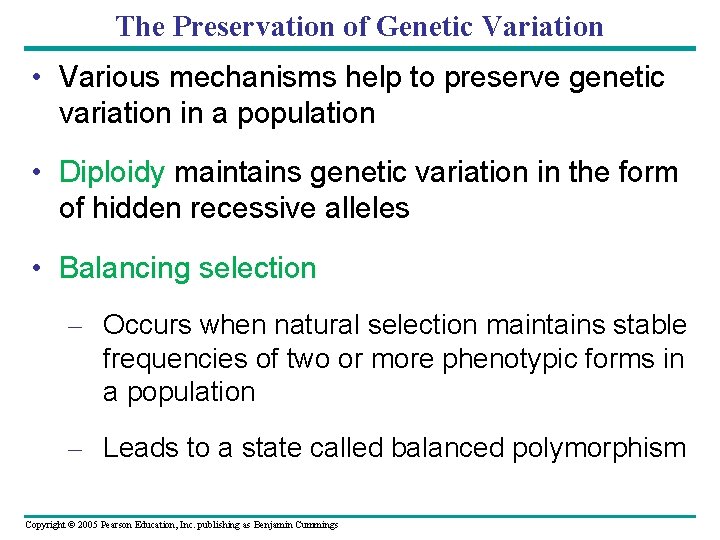 The Preservation of Genetic Variation

• Various mechanisms help to preserve genetic variation in a population

• Diploidy maintains genetic variation in the form of hidden recessive alleles

• Balancing selection

– Occurs when natural selection maintains stable frequencies of two or more phenotypic forms in a population

– Leads to a state called balanced polymorphism

Copyright © 2005 Pearson Education, Inc. publishing as Benjamin Cummings